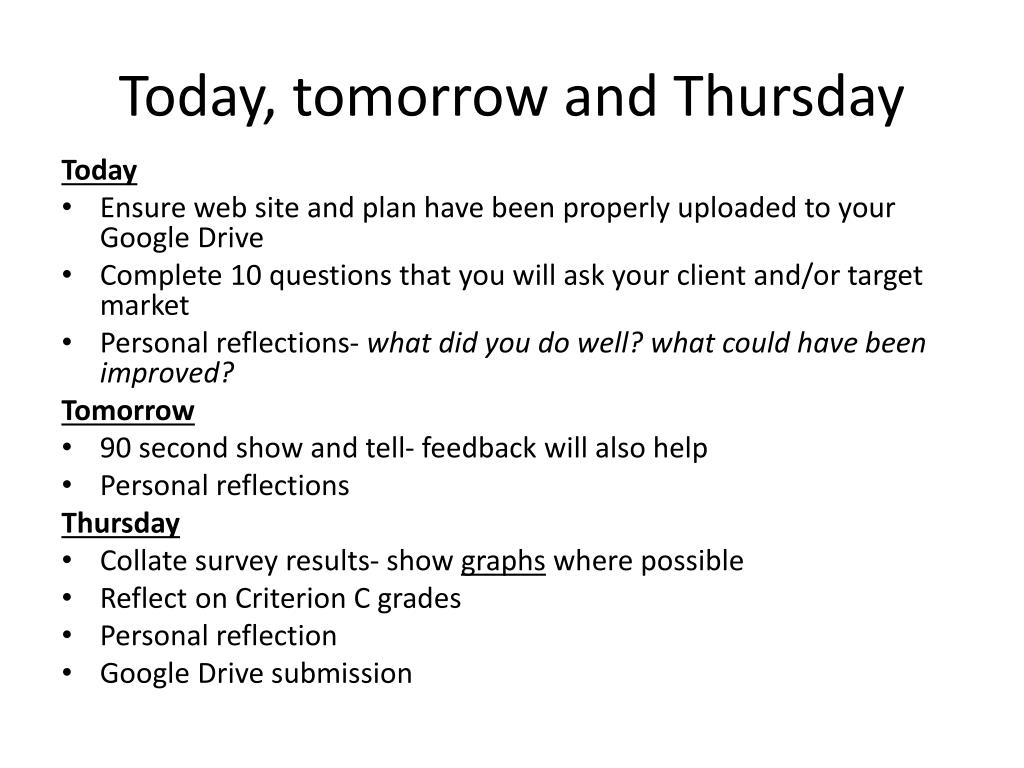 Today, tomorrow and Thursday

Today
• Ensure web site and plan have been properly uploaded to your Google Drive
• Complete 10 questions that you will ask your client and/or target market
• Personal reflections- what did you do well? what could have been improved?

Tomorrow
• 90 second show and tell- feedback will also help
• Personal reflections

Thursday
• Collate survey results- show graphs where possible
• Reflect on Criterion C grades
• Personal reflection
• Google Drive submission